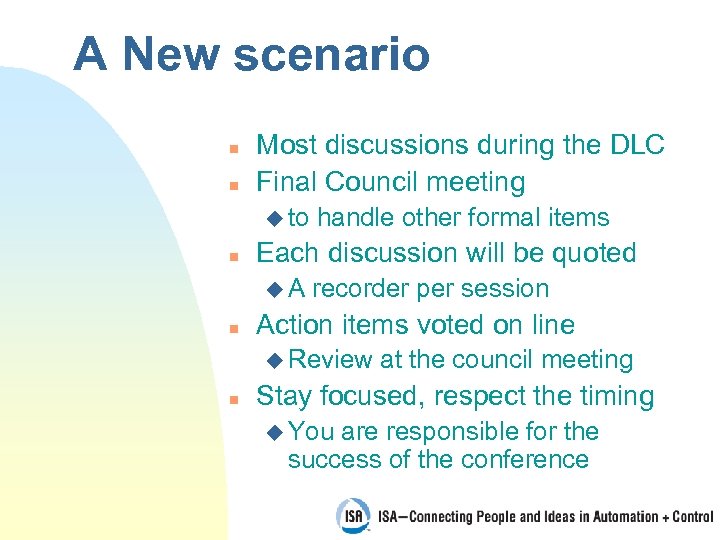 A New scenario

- Most discussions during the DLC
- Final Council meeting
  - to handle other formal items
- Each discussion will be quoted
  - A recorder per session
- Action items voted on line
  - Review at the council meeting
- Stay focused, respect the timing
  - You are responsible for the success of the conference

ISA ISA—Connecting People and Ideas in Automation + Control